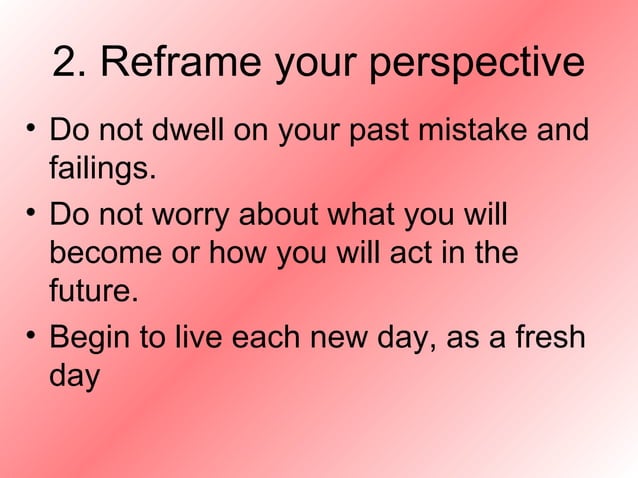 2. Reframe your perspective

• Do not dwell on your past mistake and failings.

• Do not worry about what you will become or how you will act in the future.

• Begin to live each new day, as a fresh day